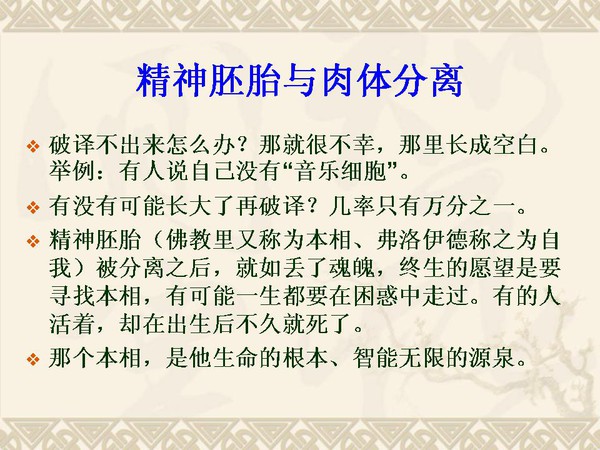 精神胚胎与肉体分离

❖ 破译不出来怎么办？那就很不幸，那里长成空白。举例：有人说自己没有“音乐细胞”。

❖ 有没有可能长大了再破译？几率只有万分之一。

❖ 精神胚胎（佛教里又称为本相、弗洛伊德称之为自我）被分离之后，就如丢了魂魄，终生的愿望是要寻找本相，有可能一生都要在困惑中走过。有的人活着，却在出生后不久就死了。

❖ 那个本相，是他生命的根本、智能无限的源泉。